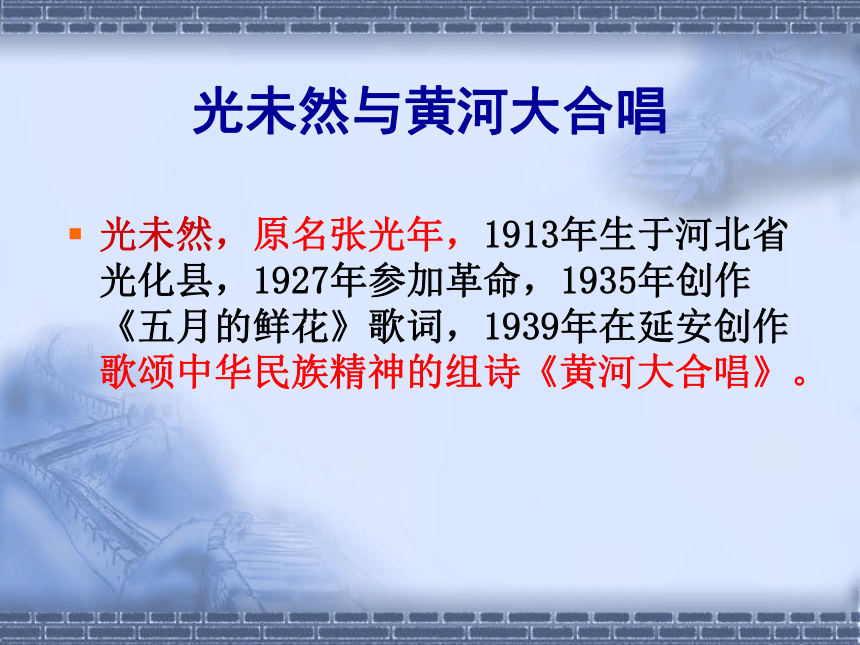 光未然与黄河大合唱

光未然，原名张光年，1913年生于河北省光化县，1927年参加革命，1935年创作《五月的鲜花》歌词，1939年在延安创作歌颂中华民族精神的组诗《黄河大合唱》。